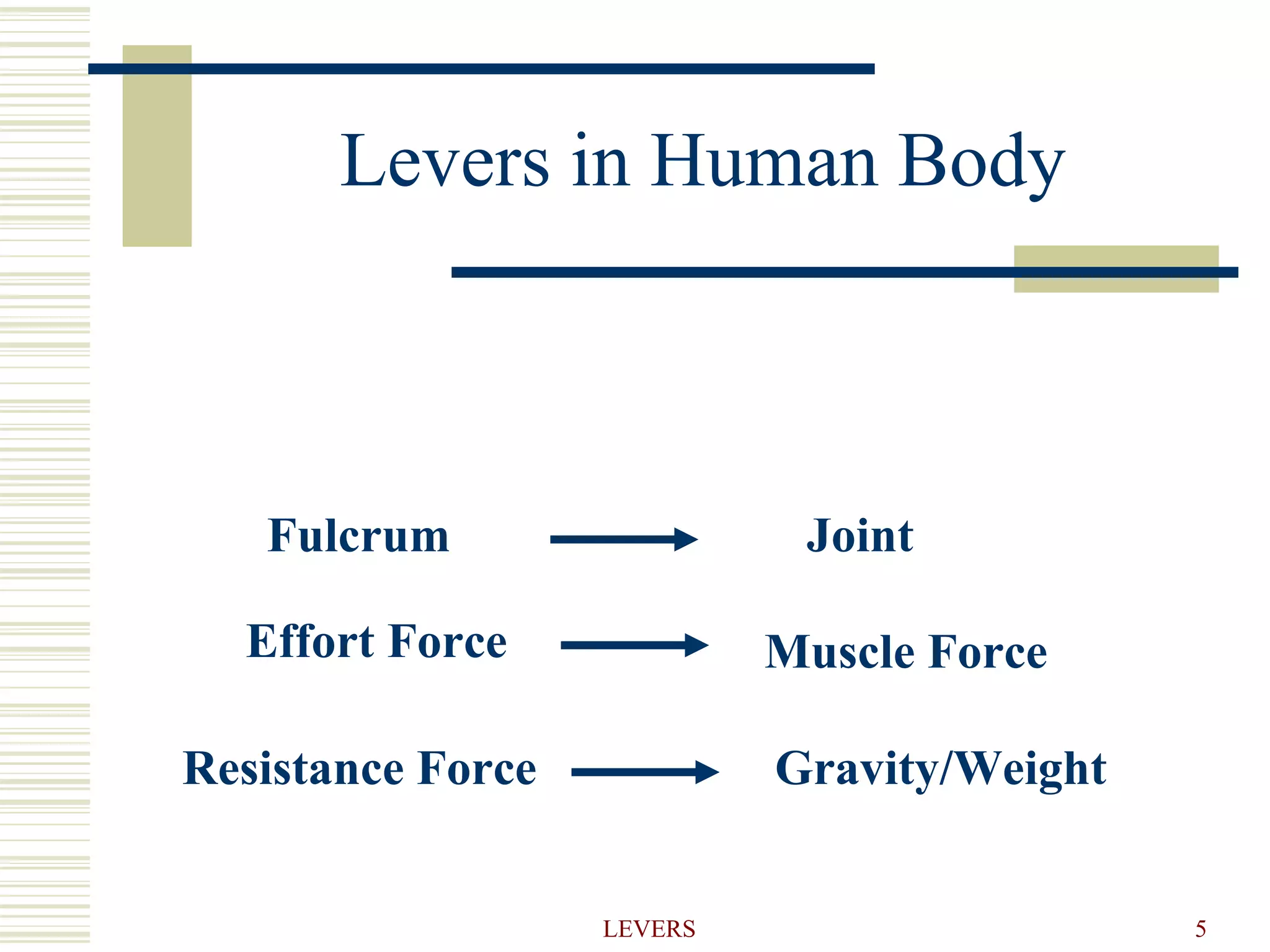 Levers in Human Body

Fulcrum → Joint

Effort Force → Muscle Force

Resistance Force → Gravity/Weight

LEVERS

5